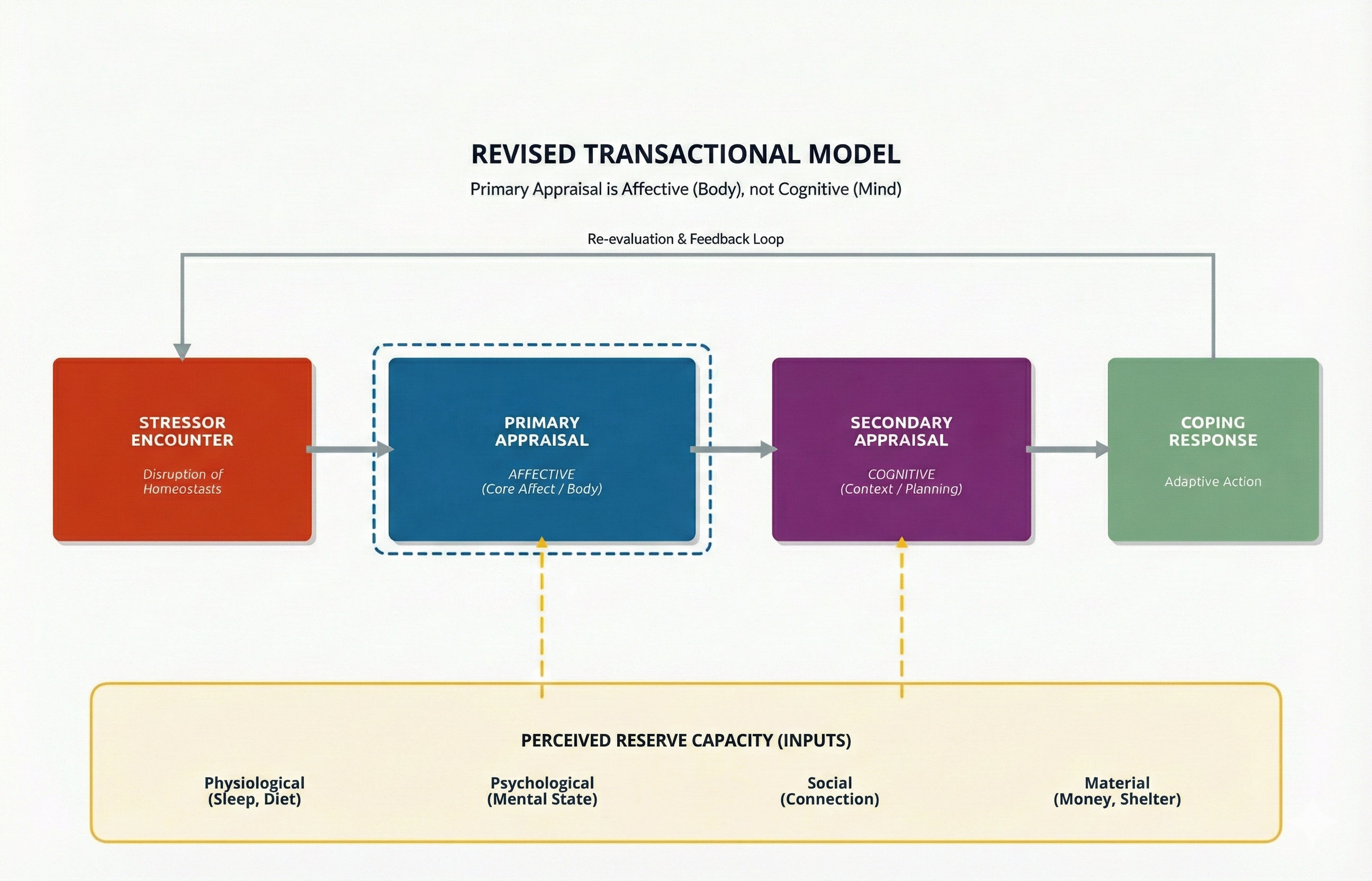 REVISED TRANSACTIONAL MODEL

Primary Appraisal is Affective (Body), not Cognitive (Mind)

Re-evaluation & Feedback Loop

STRESSOR ENCOUNTER

Disruption of Homeostasts

PRIMARY APPRAISAL

AFFECTIVE (Core Affect / Body)

SECONDARY APPRAISAL

COGNITIVE (Context / Planning)

COPING RESPONSE

Adaptive Action

PERCEIVED RESERVE CAPACITY (INPUTS)

Physiological (Sleep, Diet)

Psychological (Mental State)

Social (Connection)

Material (Money, Shelter)